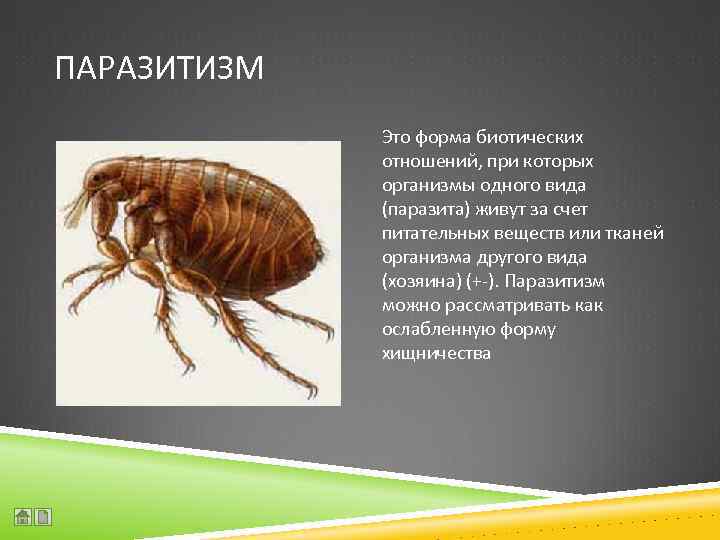 ПАРАЗИТИЗМ

Это форма биотических отношений, при которых организмы одного вида (паразита) живут за счет питательных веществ или тканей организма другого вида (хозяина) (+-). Паразитизм можно рассматривать как ослабленную форму хищничества